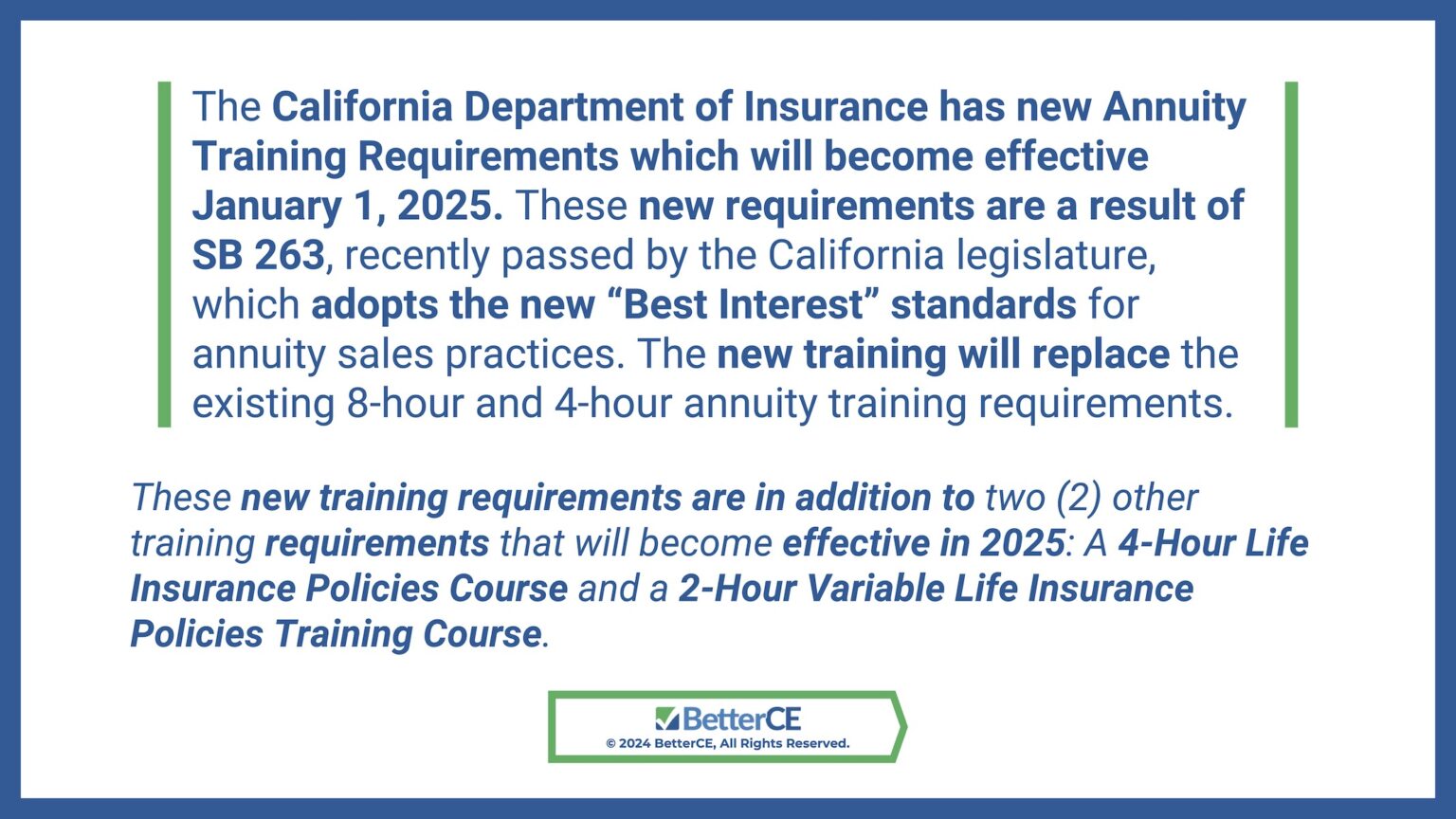 The California Department of Insurance has new Annuity Training Requirements which will become effective January 1, 2025. These new requirements are a result of SB 263, recently passed by the California legislature, which adopts the new “Best Interest” standards for annuity sales practices. The new training will replace the existing 8-hour and 4-hour annuity training requirements.

These new training requirements are in addition to two (2) other training requirements that will become effective in 2025: A 4-Hour Life Insurance Policies Course and a 2-Hour Variable Life Insurance Policies Training Course.

BetterCE
© 2024 BetterCE, All Rights Reserved.